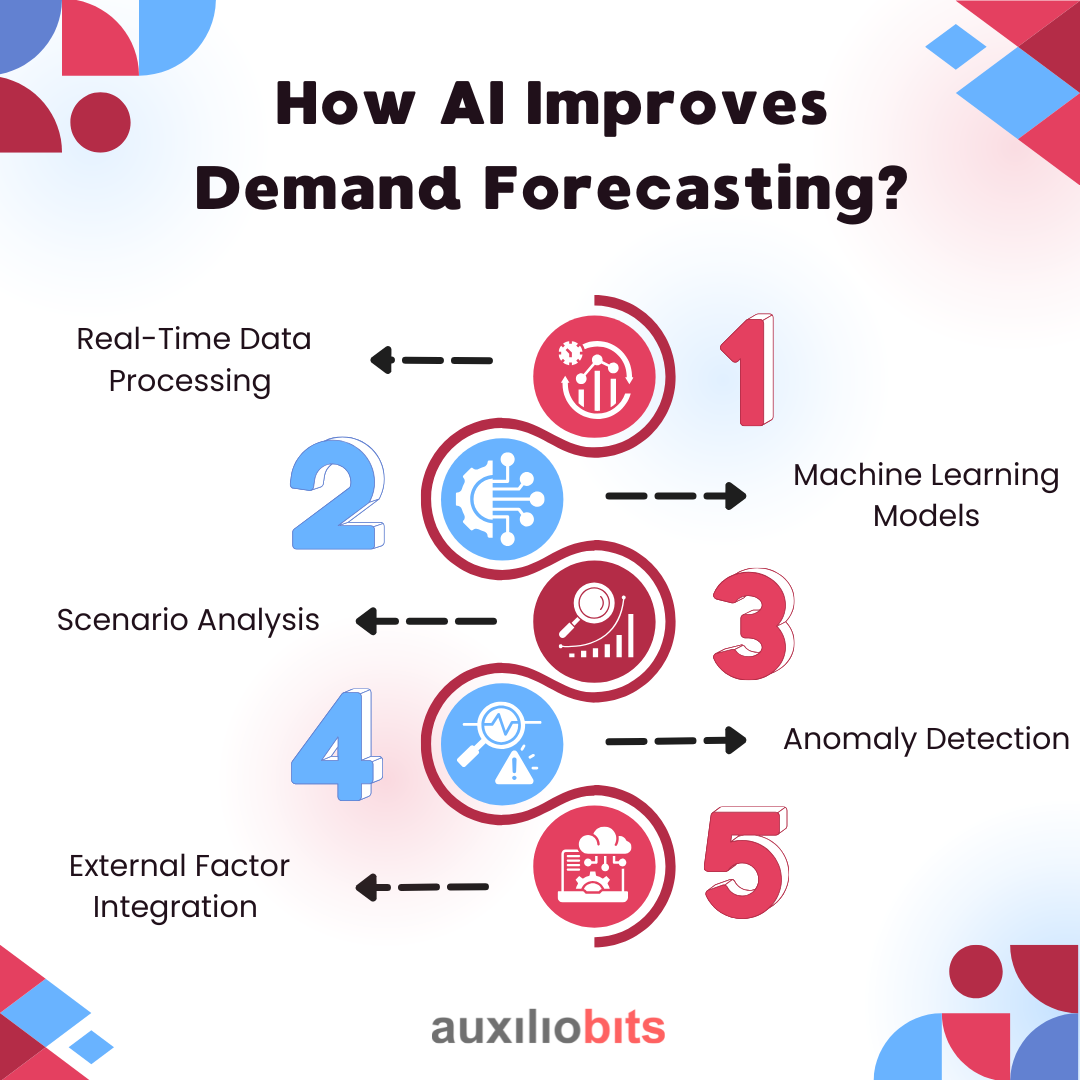 How AI Improves Demand Forecasting?

Real-Time Data Processing

1

2

Machine Learning Models

Scenario Analysis

3

4

Anomaly Detection

External Factor Integration

5

auxiliobits